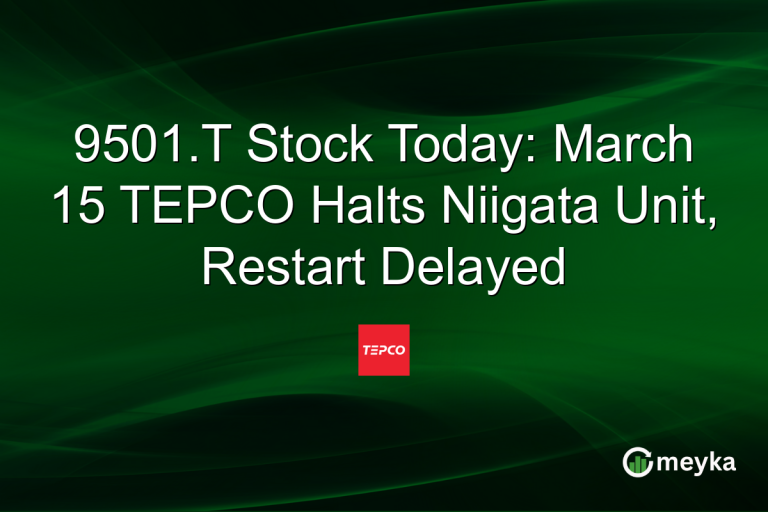 9501.T Stock Today: March 15 TEPCO Halts Niigata Unit, Restart Delayed

TEPCO

meyka